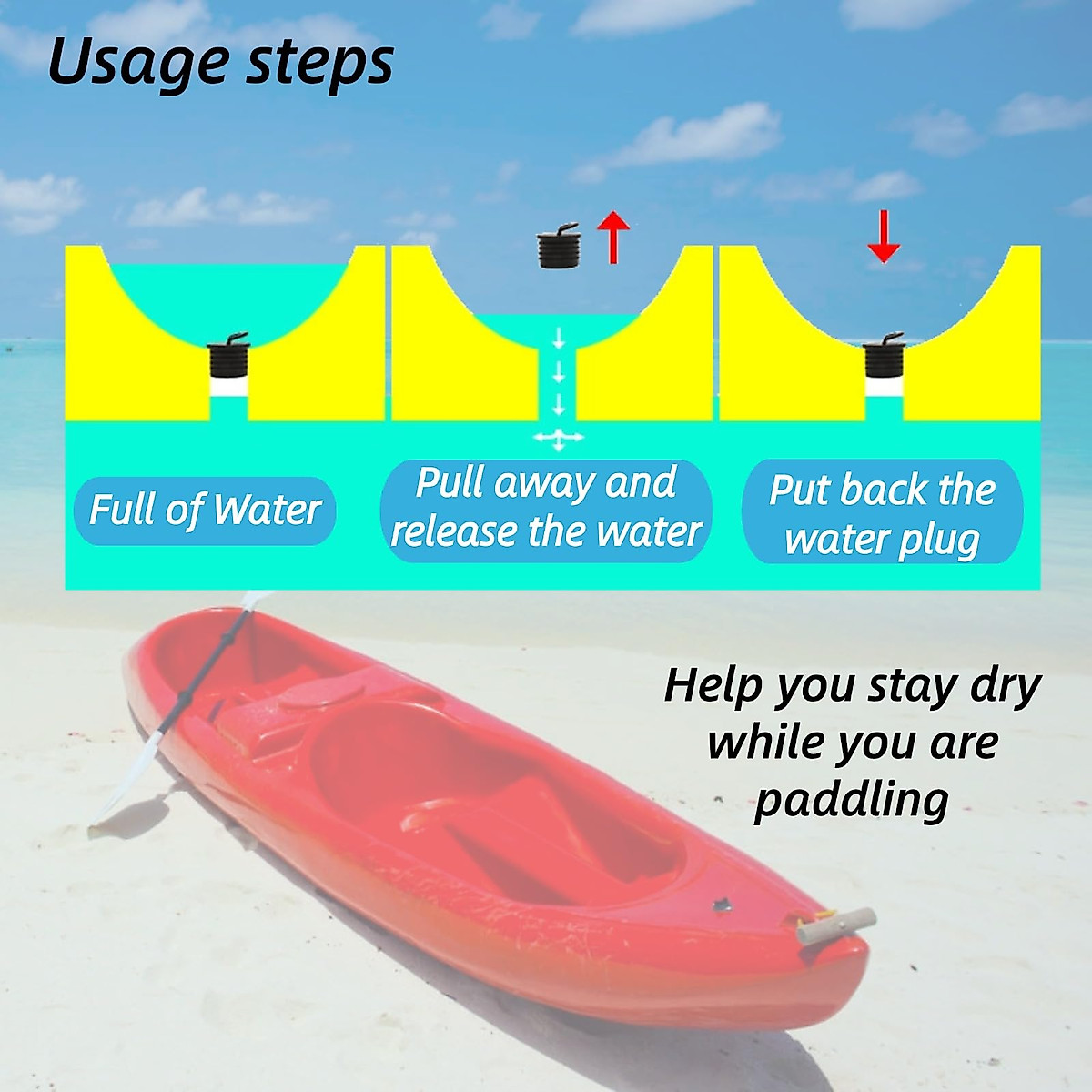 Usage steps

Full of Water

Pull away and release the water

Put back the water plug

Help you stay dry while you are paddling